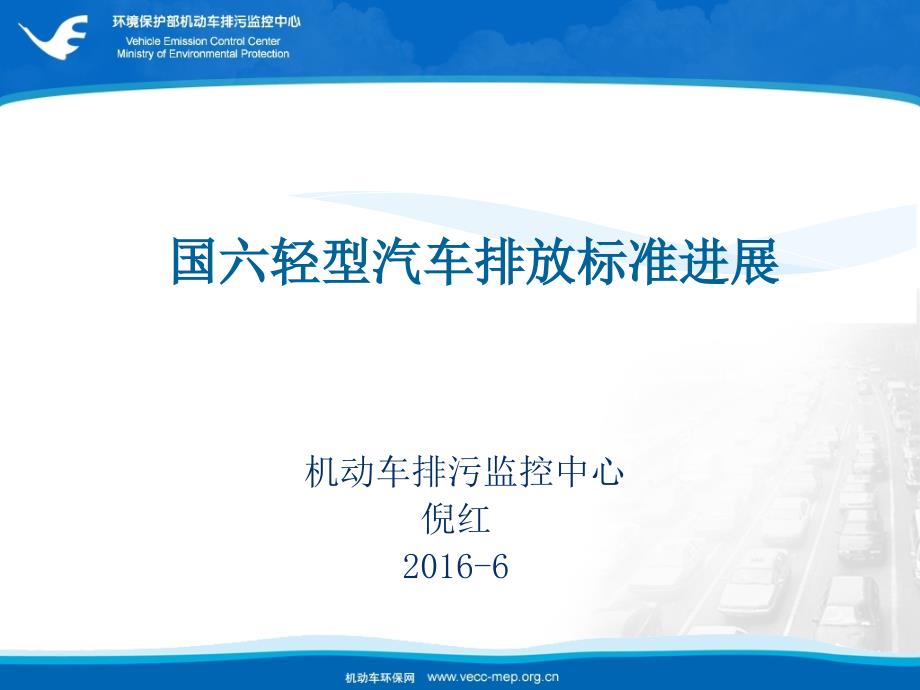 环境保护部机动车排污监控中心
Vehicle Emission Control Center
Ministry of Environmental Protection

国六轻型汽车排放标准进展

机动车排污监控中心
倪红
2016-6

机动车环保网 www.vecc-mep.org.cn